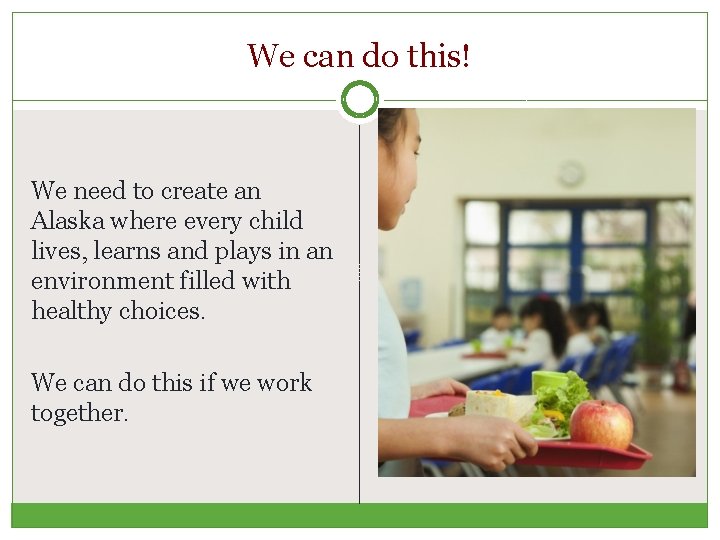 We can do this!

We need to create an Alaska where every child lives, learns and plays in an environment filled with healthy choices.

We can do this if we work together.